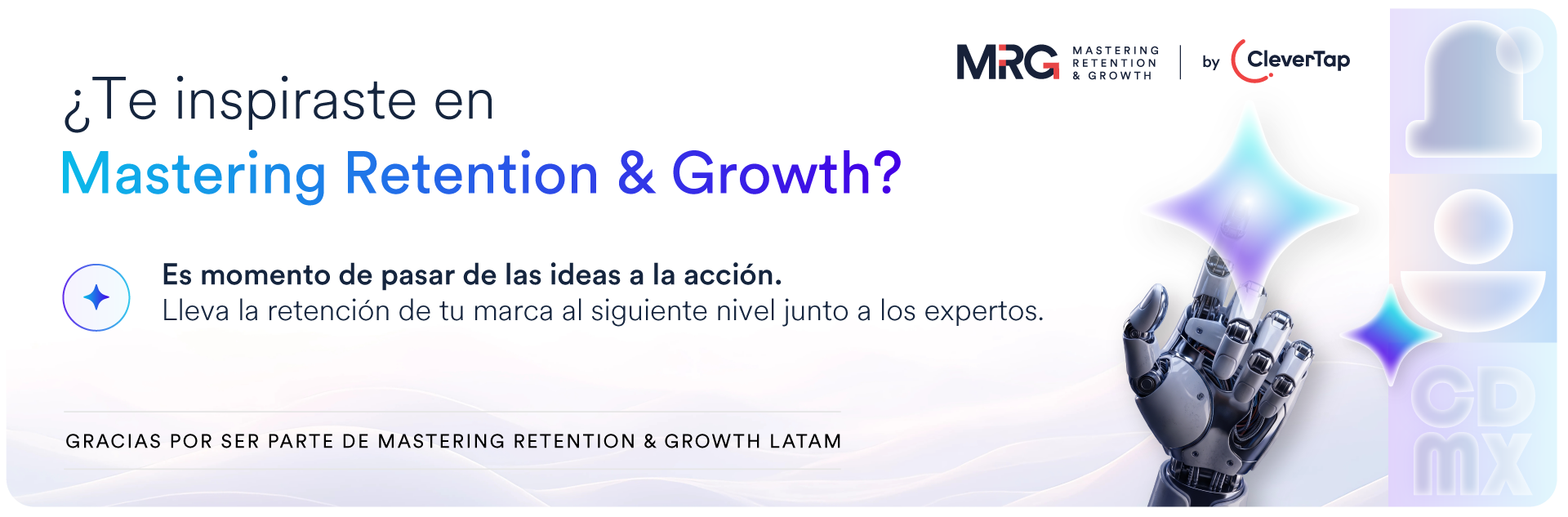 MRG MASTERING RETENTION & GROWTH | by CleverTap

¿Te inspiraste en
Mastering Retention & Growth?

Es momento de pasar de las ideas a la acción.
Lleva la retención de tu marca al siguiente nivel junto a los expertos.

GRACIAS POR SER PARTE DE MASTERING RETENTION & GROWTH LATAM

CD
MX